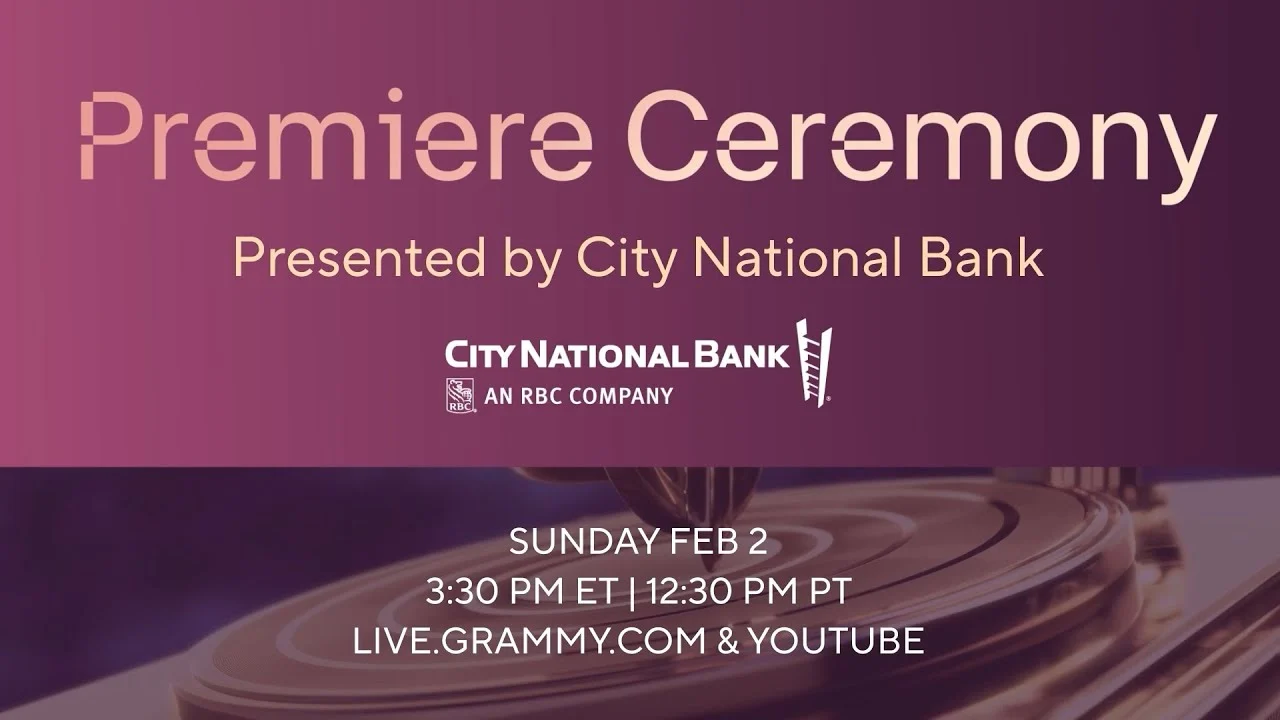 Premiere Ceremony

Presented by City National Bank

CITY NATIONAL BANK
RBC AN RBC COMPANY

SUNDAY FEB 2
3:30 PM ET | 12:30 PM PT
LIVE.GRAMMY.COM & YOUTUBE